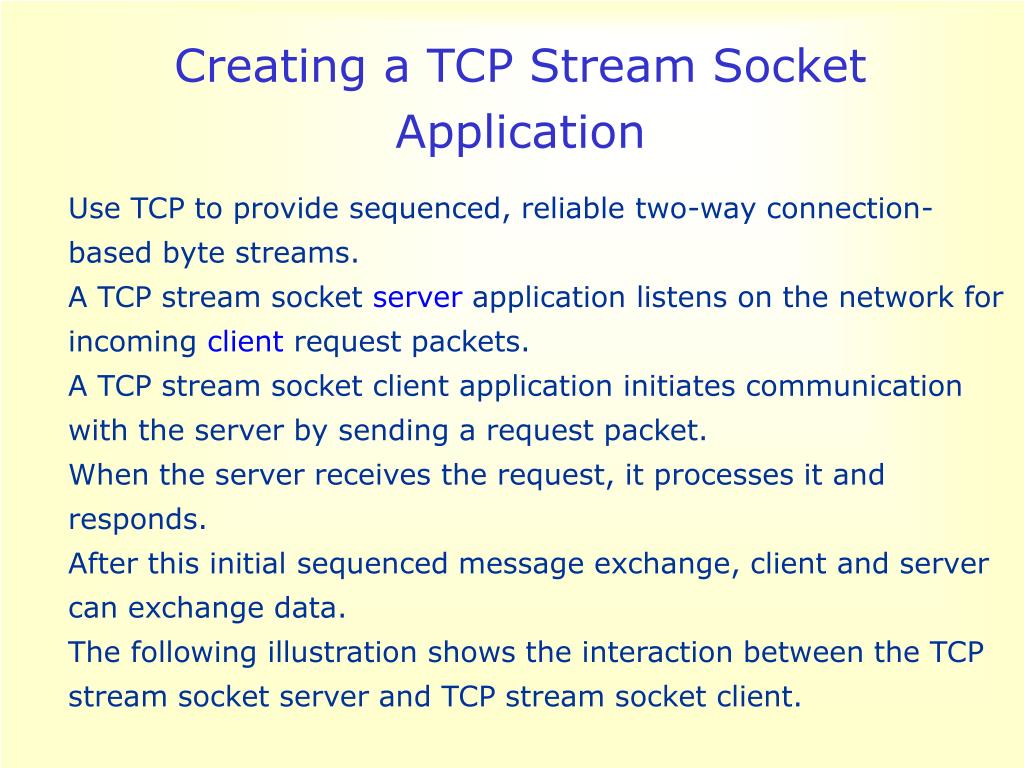 Creating a TCP Stream Socket Application

Use TCP to provide sequenced, reliable two-way connection-based byte streams.

A TCP stream socket server application listens on the network for incoming client request packets.

A TCP stream socket client application initiates communication with the server by sending a request packet.

When the server receives the request, it processes it and responds.

After this initial sequenced message exchange, client and server can exchange data.

The following illustration shows the interaction between the TCP stream socket server and TCP stream socket client.